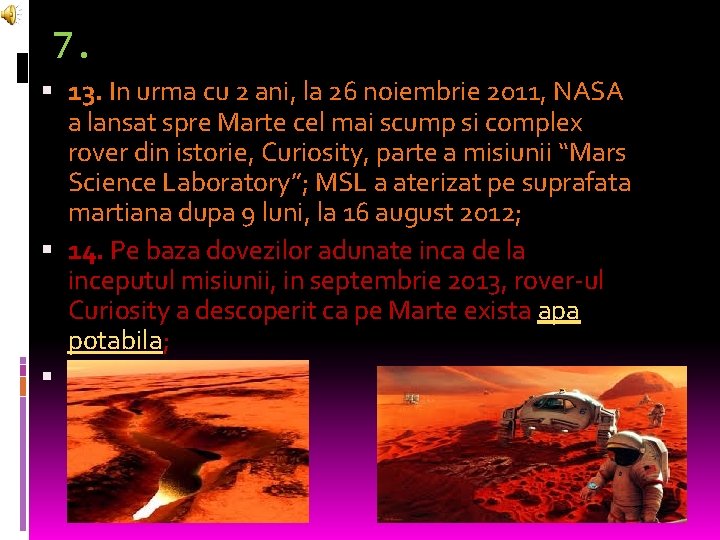 7.

13. In urma cu 2 ani, la 26 noiembrie 2011, NASA a lansat spre Marte cel mai scump si complex rover din istorie, Curiosity, parte a misiunii “Mars Science Laboratory”; MSL a aterizat pe suprafata martiana dupa 9 luni, la 16 august 2012;

14. Pe baza dovezilor adunate inca de la inceputul misiunii, in septembrie 2013, rover-ul Curiosity a descoperit ca pe Marte exista apa potabila;